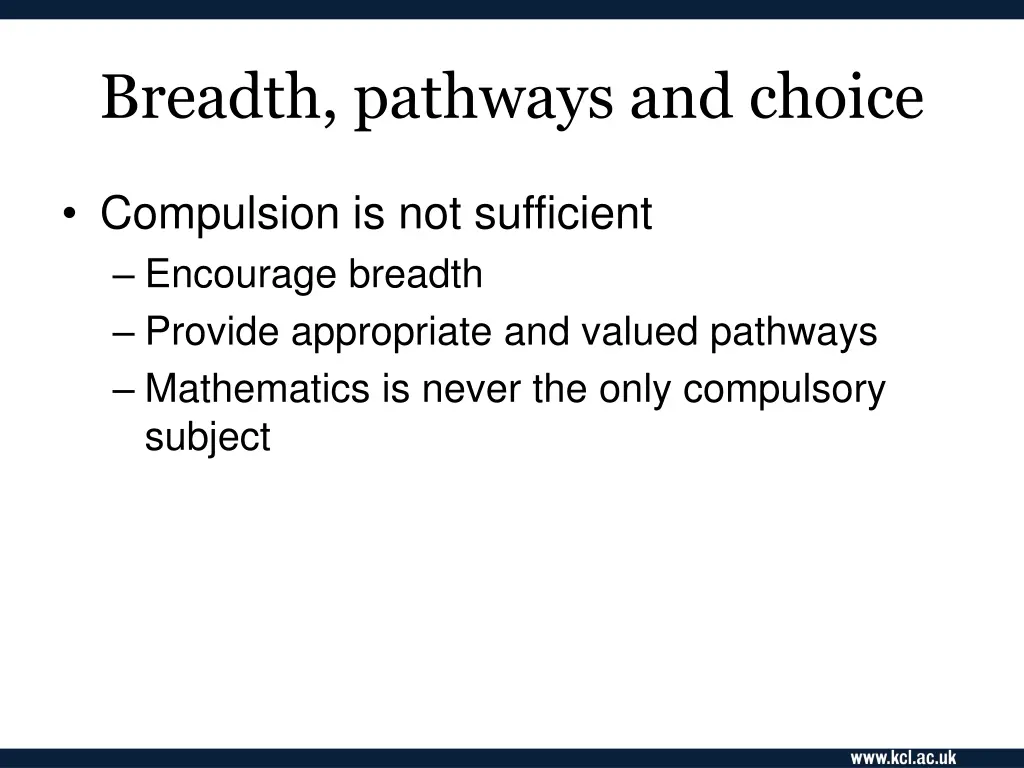 Breadth, pathways and choice

• Compulsion is not sufficient
– Encourage breadth
– Provide appropriate and valued pathways
– Mathematics is never the only compulsory subject

www.kcl.ac.uk